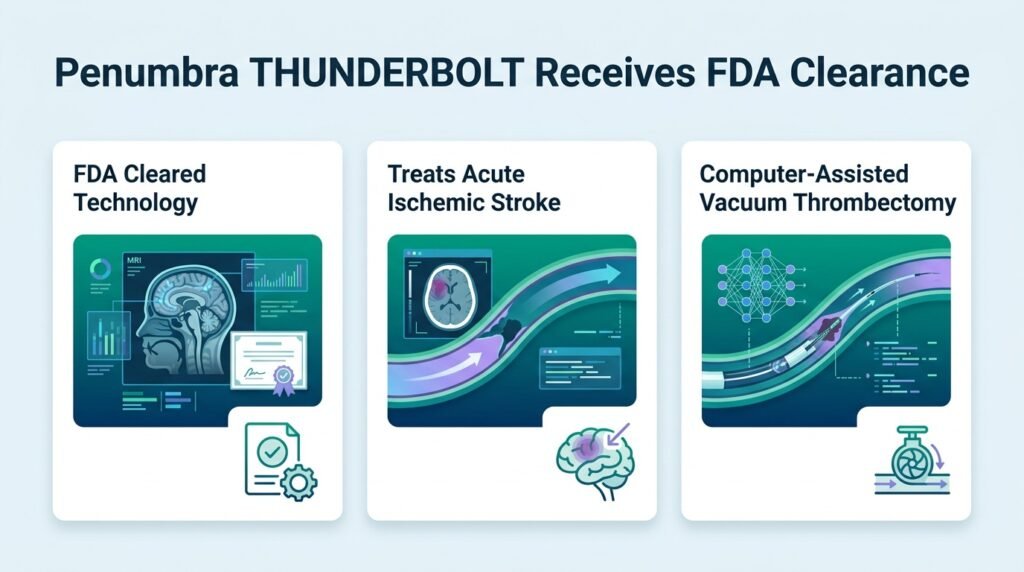 Penumbra THUNDERBOLT Receives FDA Clearance

FDA Cleared Technology

MRI

Treats Acute Ischemic Stroke

Computer-Assisted Vacuum Thrombectomy